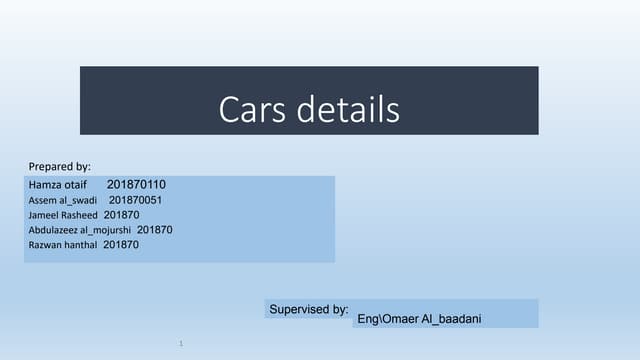 Cars details

Prepared by:

Hamza otaif 201870110
Assem al_swadi 201870051
Jameel Rasheed 201870
Abdulazeez al_mojurshi 201870
Razwan hanthal 201870

Supervised by:
Eng\Omaer Al_baadani

1